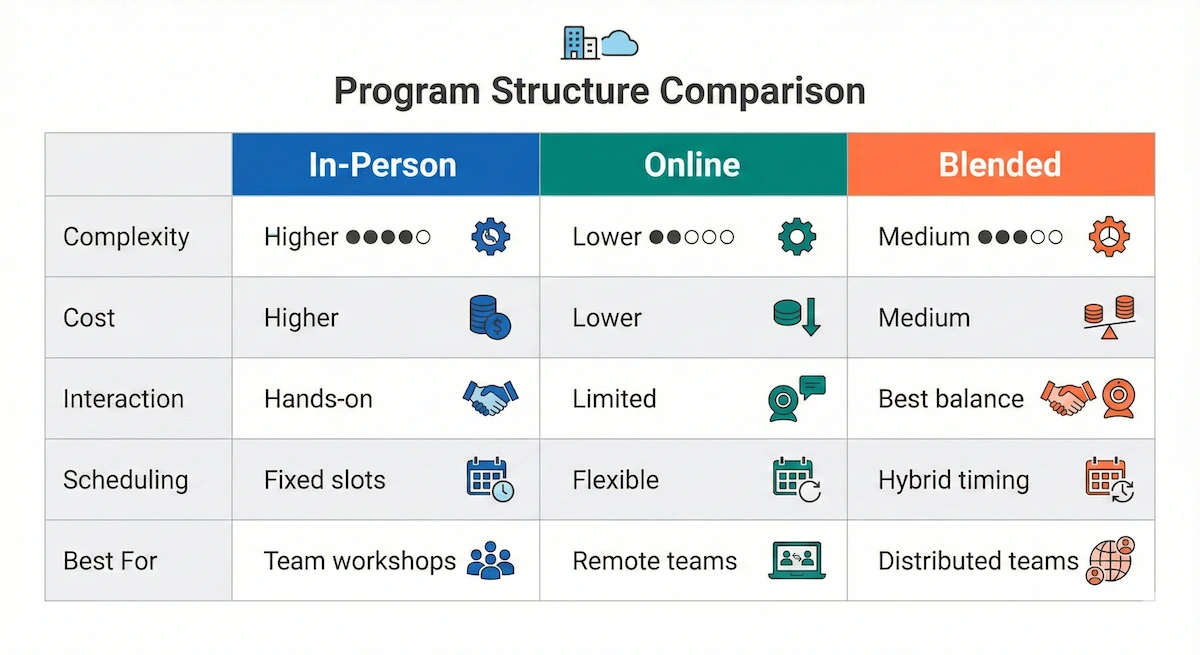 Program Structure Comparison

| | In-Person | Online | Blended |
|---|---|---|---|
| Complexity | Higher ●●●●○ | Lower ●●○○○ | Medium ●●●○○ |
| Cost | Higher | Lower | Medium |
| Interaction | Hands-on | Limited | Best balance |
| Scheduling | Fixed slots | Flexible | Hybrid timing |
| Best For | Team workshops | Remote teams | Distributed teams |